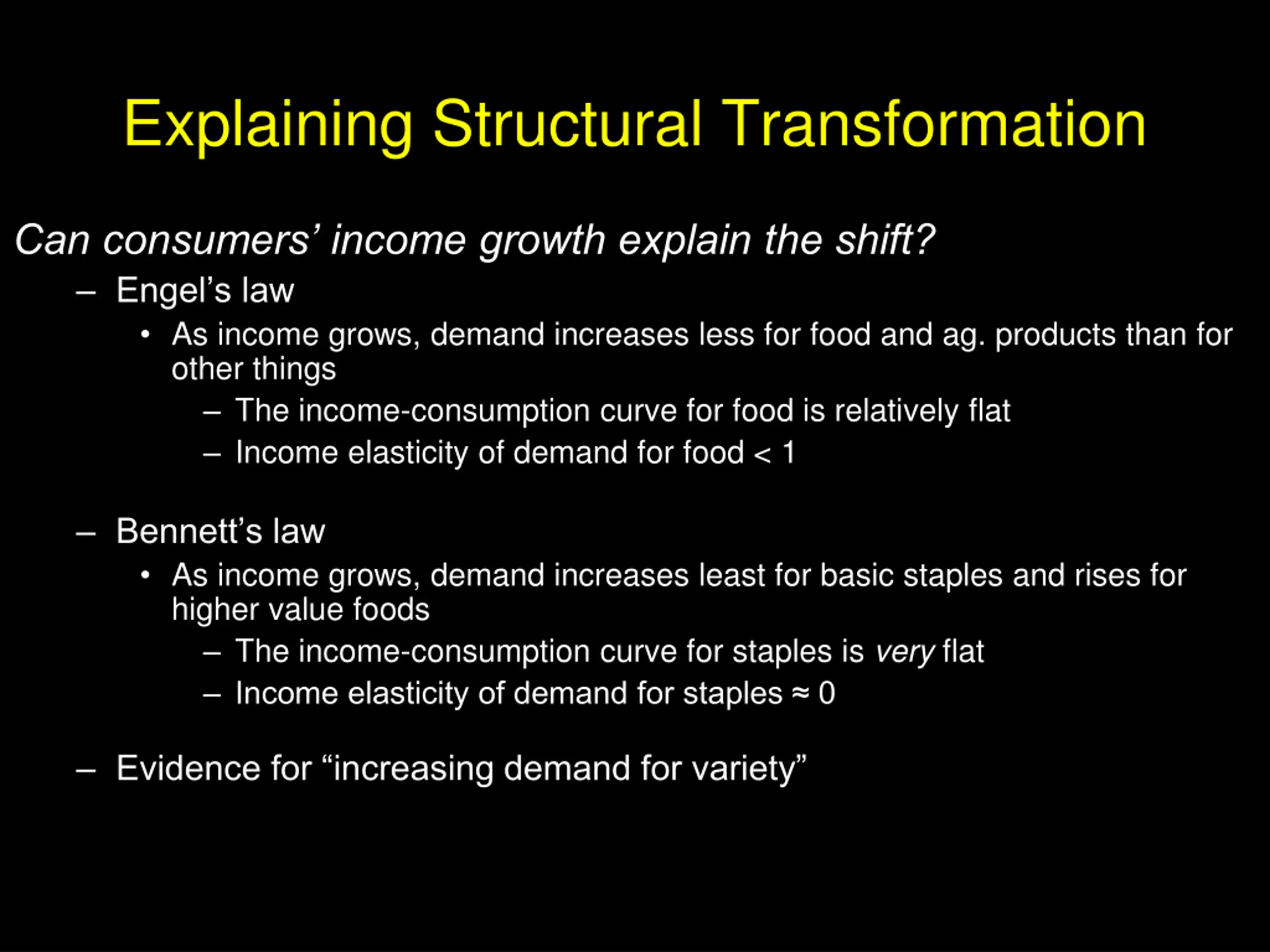 Explaining Structural Transformation

Can consumers' income growth explain the shift?

– Engel's law
  • As income grows, demand increases less for food and ag. products than for other things
    – The income-consumption curve for food is relatively flat
    – Income elasticity of demand for food < 1

– Bennett's law
  • As income grows, demand increases least for basic staples and rises for higher value foods
    – The income-consumption curve for staples is very flat
    – Income elasticity of demand for staples ≈ 0

– Evidence for "increasing demand for variety"